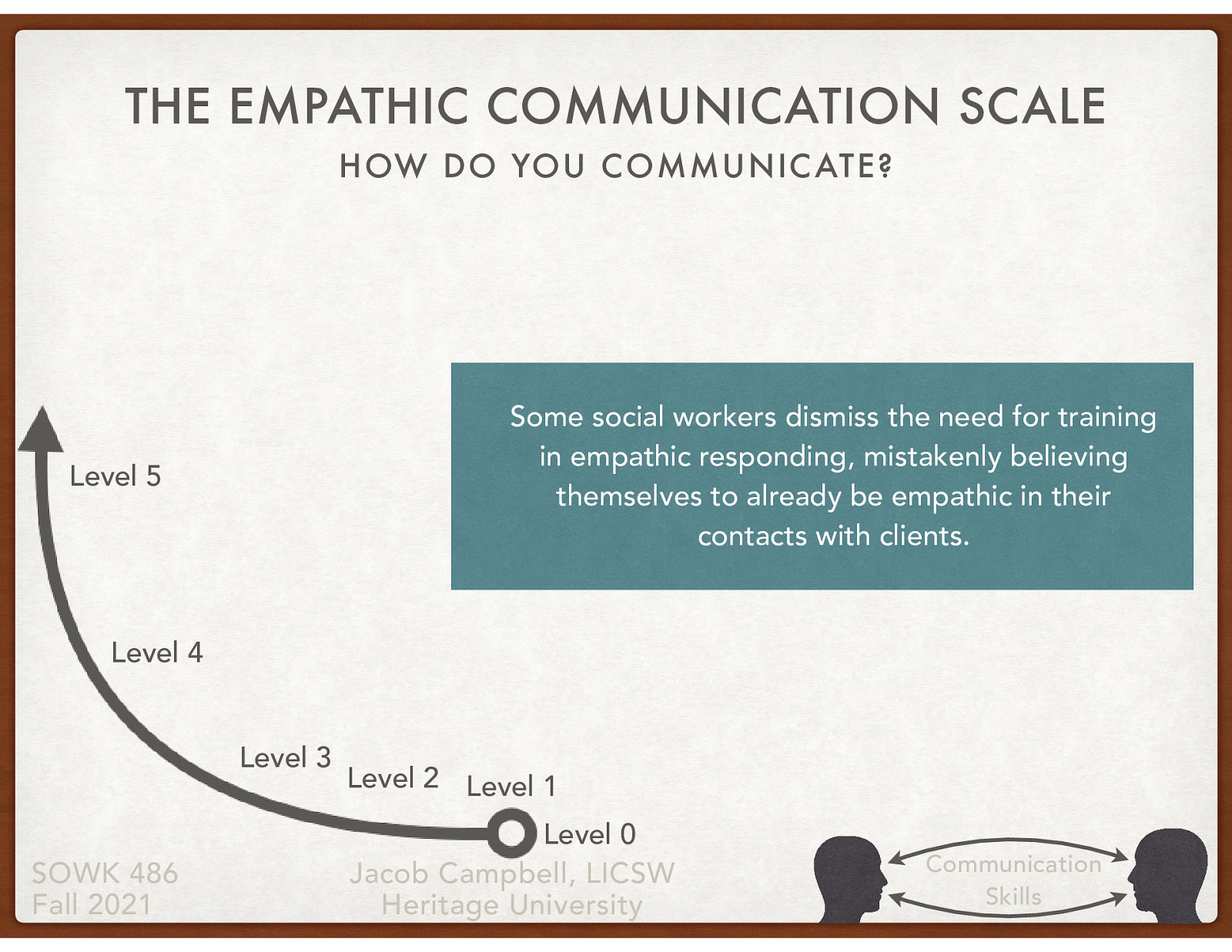 THE EMPATHIC COMMUNICATION SCALE

HOW DO YOU COMMUNICATE?

Some social workers dismiss the need for training in empathic responding, mistakenly believing themselves to already be empathic in their contacts with clients.

Level 5

Level 4

Level 3

Level 2

Level 1

Level 0

SOWK 486
Fall 2021

Jacob Campbell, LICSW
Heritage University

Communication
Skills